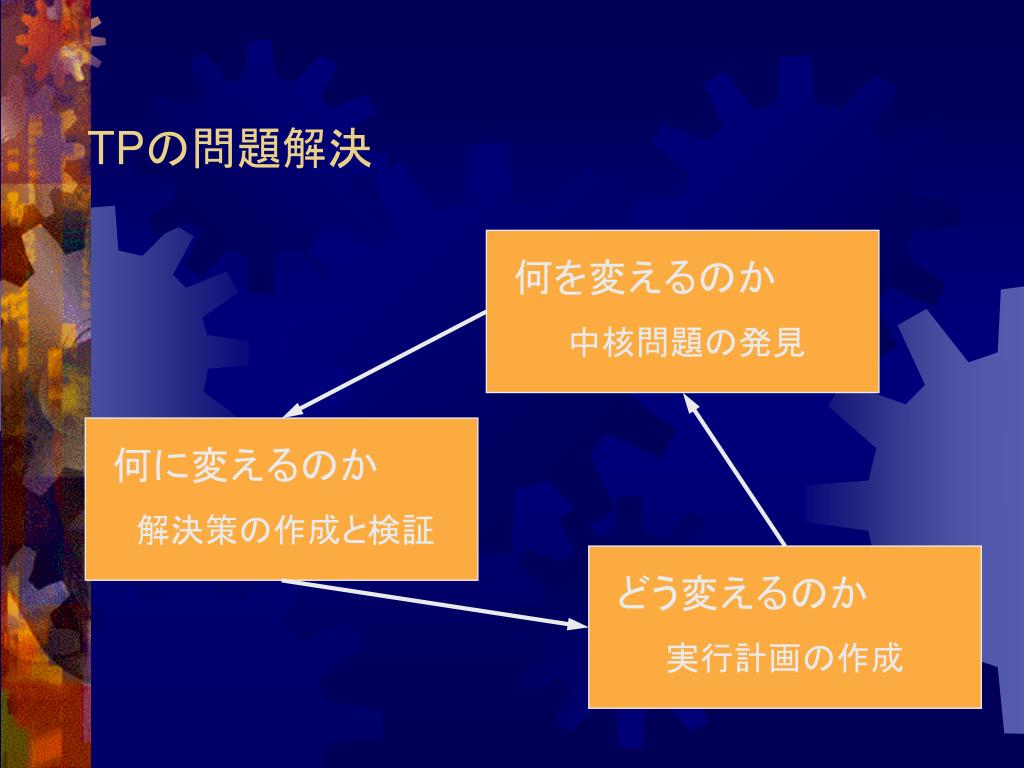 TPの問題解決

何を変えるのか
中核問題の発見

何に変えるのか
解決策の作成と検証

どう変えるのか
実行計画の作成